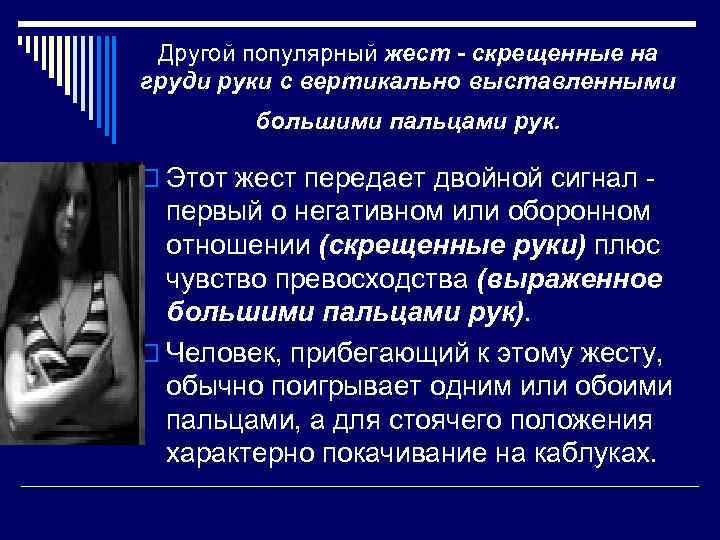 Другой популярный жест - скрещенные на груди руки с вертикально выставленными большими пальцами рук.

Этот жест передает двойной сигнал - первый о негативном или оборонном отношении (скрещенные руки) плюс чувство превосходства (выраженное большими пальцами рук).

Человек, прибегающий к этому жесту, обычно поигрывает одним или обоими пальцами, а для стоячего положения характерно покачивание на каблуках.